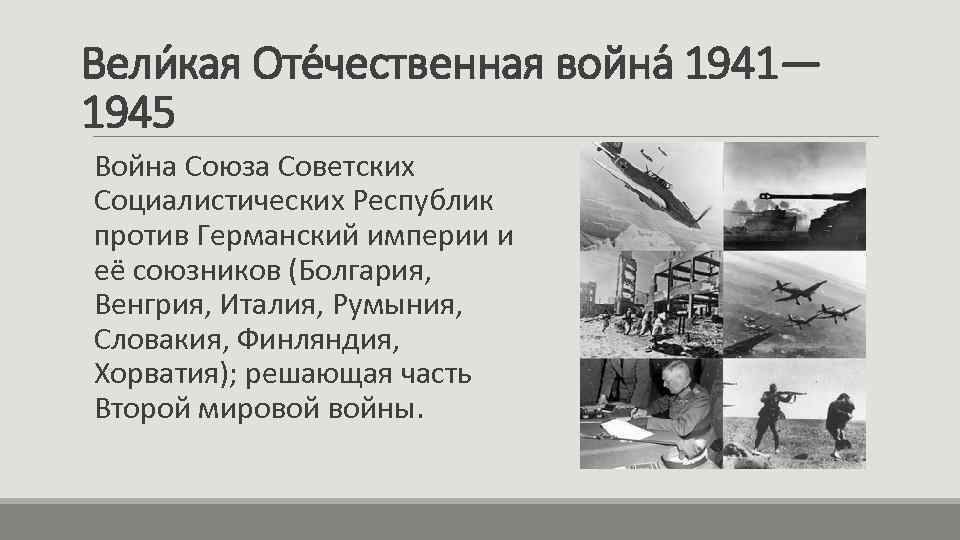 Вели́кая Оте́чественная война́ 1941—1945

Война Союза Советских Социалистических Республик против Германский империи и её союзников (Болгария, Венгрия, Италия, Румыния, Словакия, Финляндия, Хорватия); решающая часть Второй мировой войны.